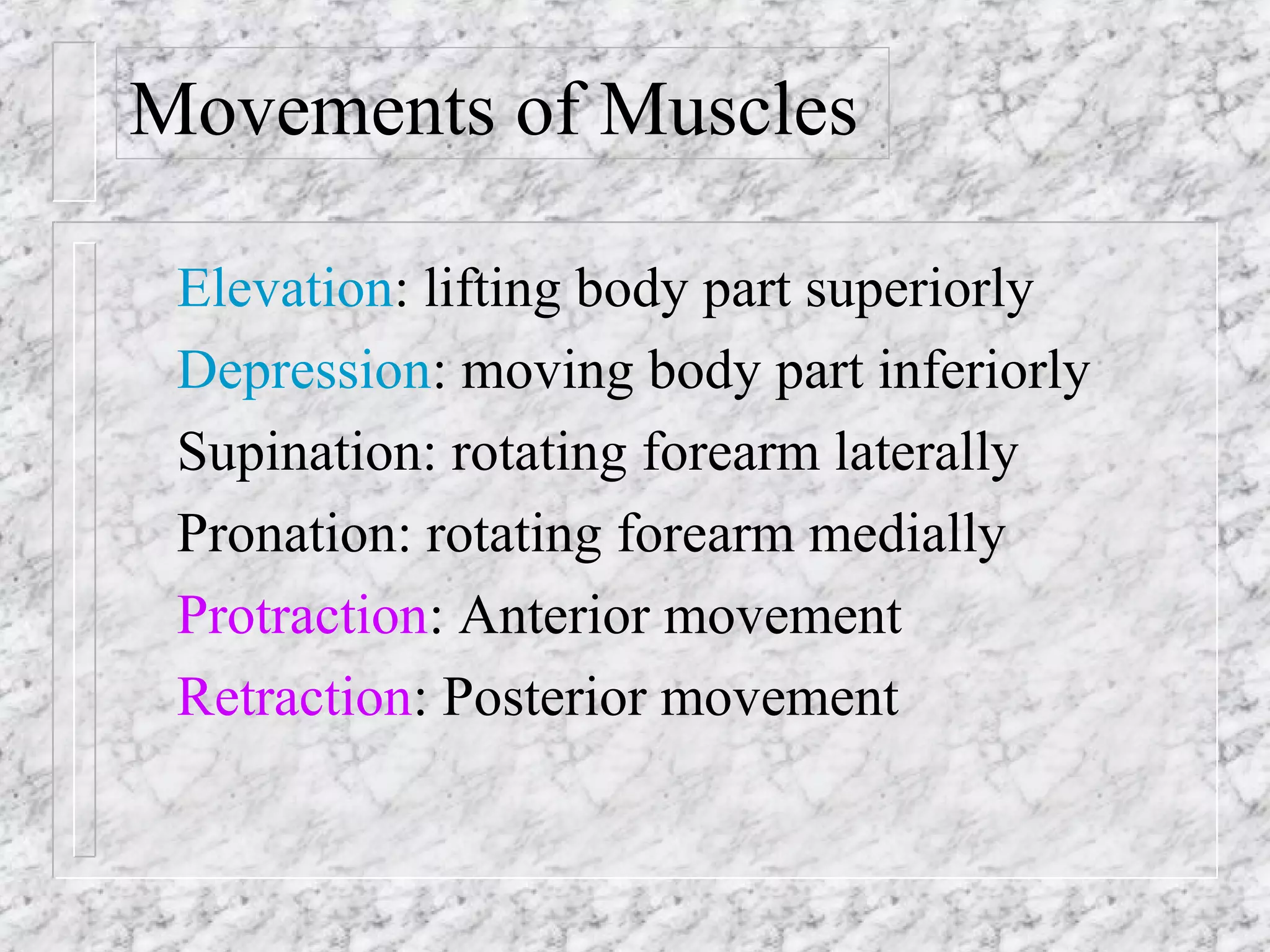 Movements of Muscles

Elevation: lifting body part superiorly
Depression: moving body part inferiorly
Supination: rotating forearm laterally
Pronation: rotating forearm medially
Protraction: Anterior movement
Retraction: Posterior movement